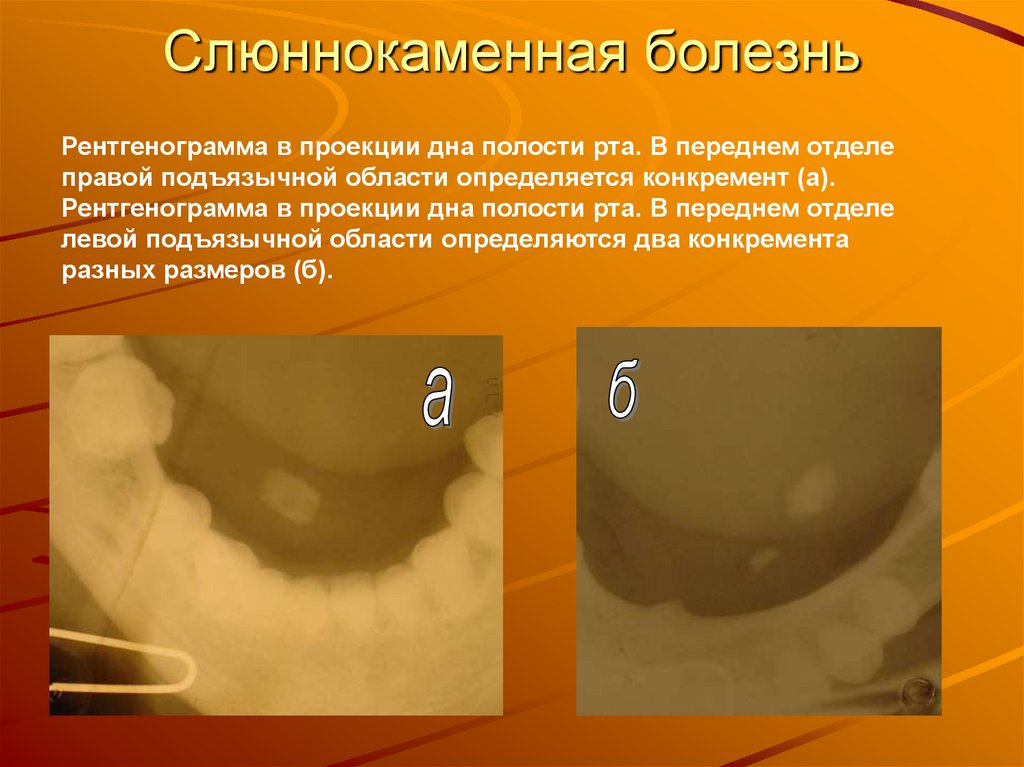 Слюннокаменная болезнь

Рентгенограмма в проекции дна полости рта. В переднем отделе правой подъязычной области определяется конкремент (а). Рентгенограмма в проекции дна полости рта. В переднем отделе левой подъязычной области определяются два конкремента разных размеров (б).

а

б